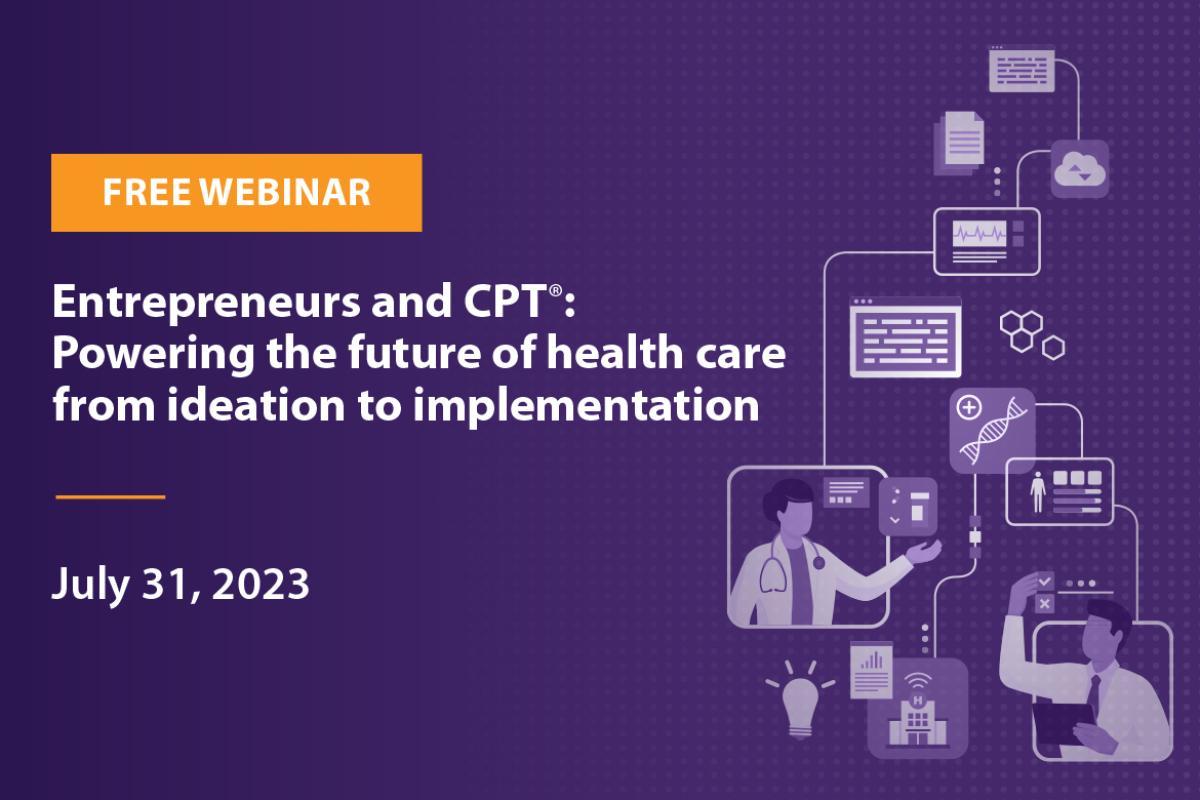 FREE WEBINAR

Entrepreneurs and CPT®: Powering the future of health care from ideation to implementation

July 31, 2023

H